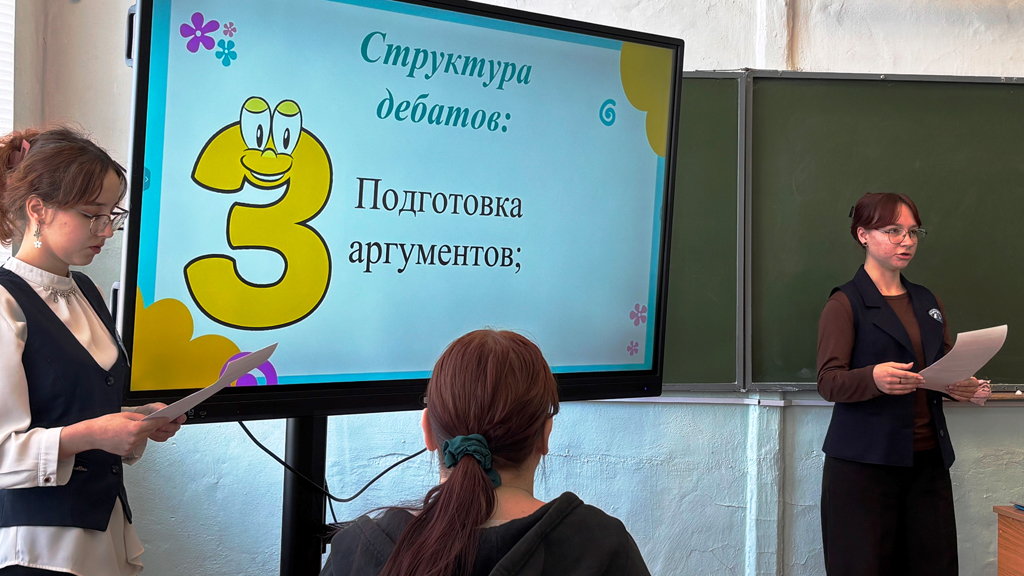 Структура дебатов:

3

Подготовка аргументов;